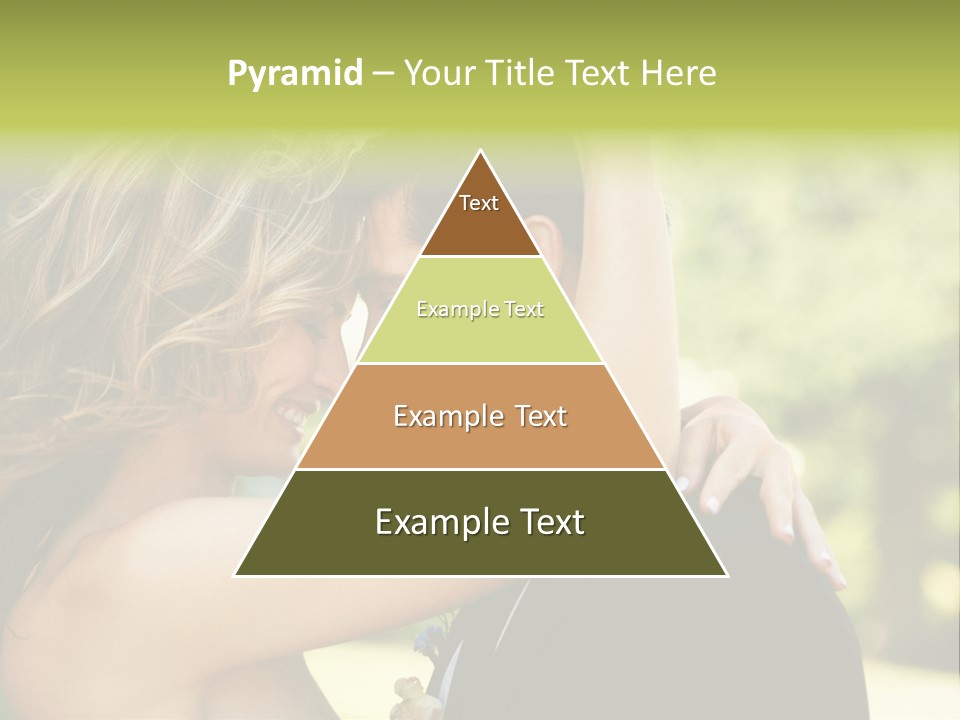 Pyramid – Your Title Text Here

Text

Example Text

Example Text

Example Text